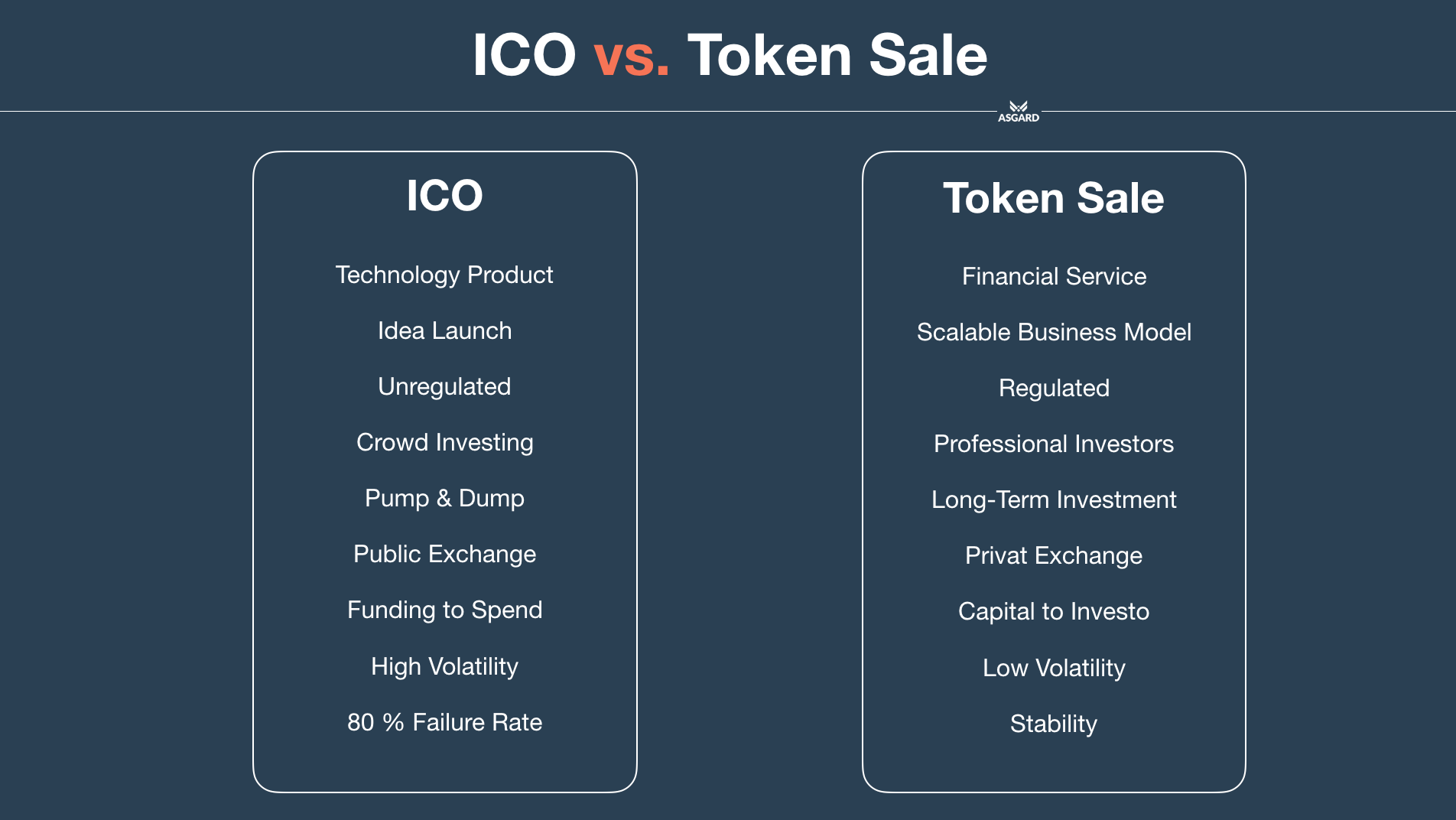 ICO vs. Token Sale

ASGARD

ICO

Technology Product

Idea Launch

Unregulated

Crowd Investing

Pump & Dump

Public Exchange

Funding to Spend

High Volatility

80 % Failure Rate

Token Sale

Financial Service

Scalable Business Model

Regulated

Professional Investors

Long-Term Investment

Privat Exchange

Capital to Investo

Low Volatility

Stability